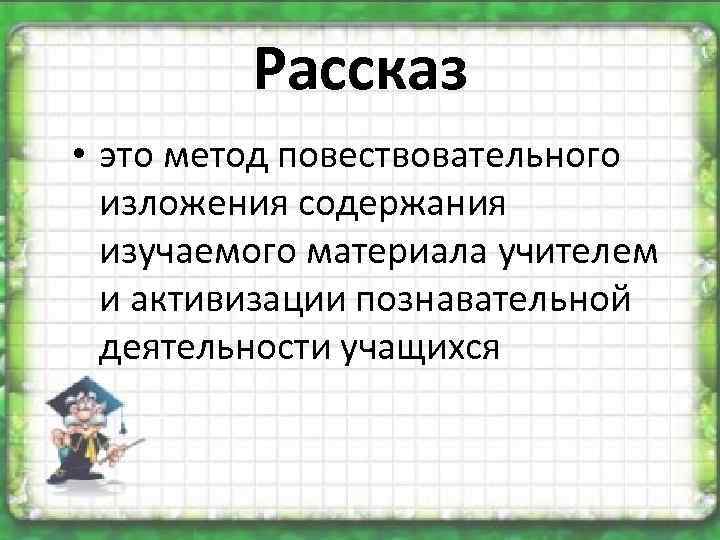 Рассказ

• это метод повествовательного изложения содержания изучаемого материала учителем и активизации познавательной деятельности учащихся